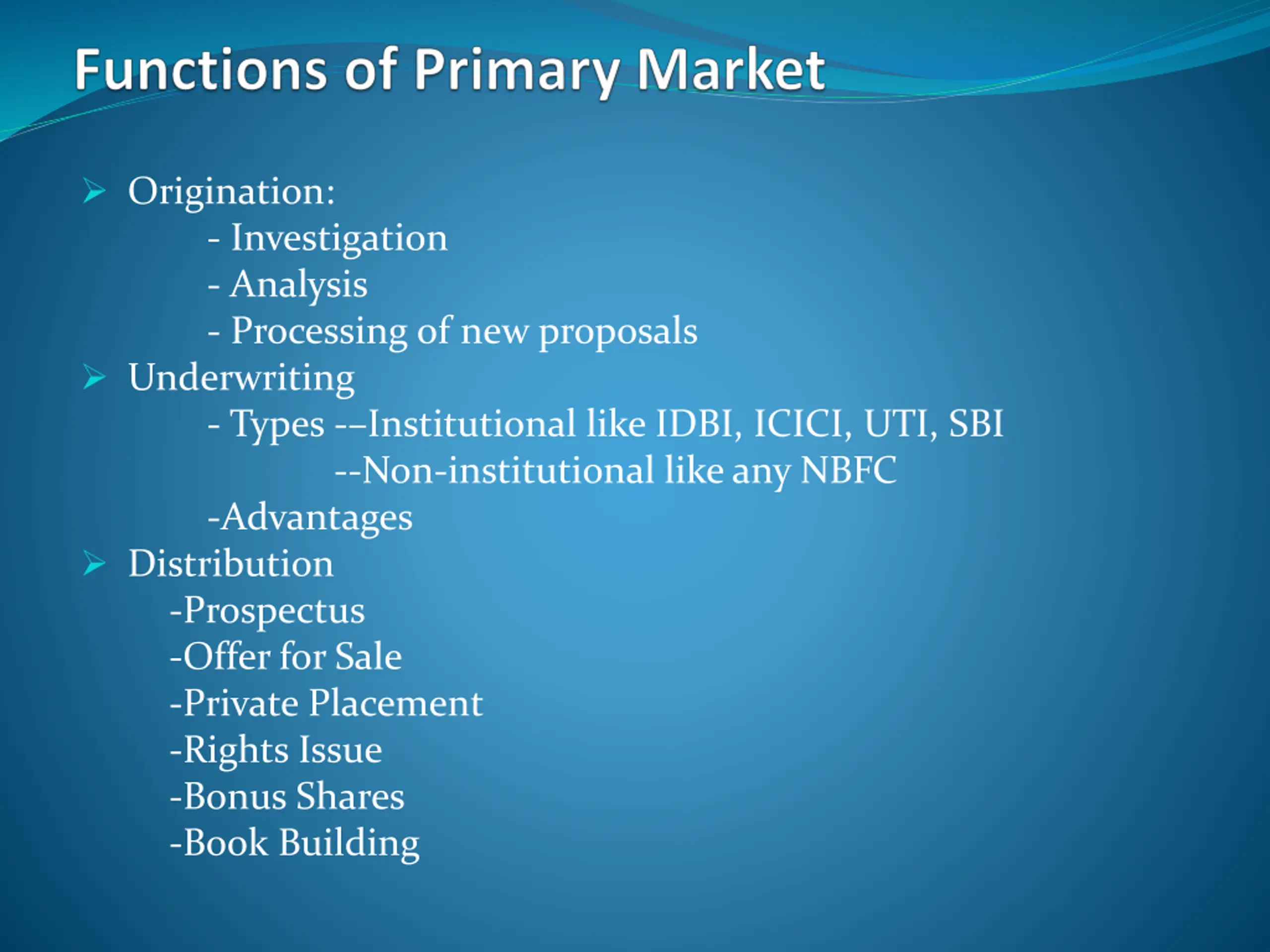 Functions of Primary Market

➢ Origination:
- Investigation
- Analysis
- Processing of new proposals
➢ Underwriting
- Types -–Institutional like IDBI, ICICI, UTI, SBI
--Non-institutional like any NBFC
-Advantages
➢ Distribution
-Prospectus
-Offer for Sale
-Private Placement
-Rights Issue
-Bonus Shares
-Book Building